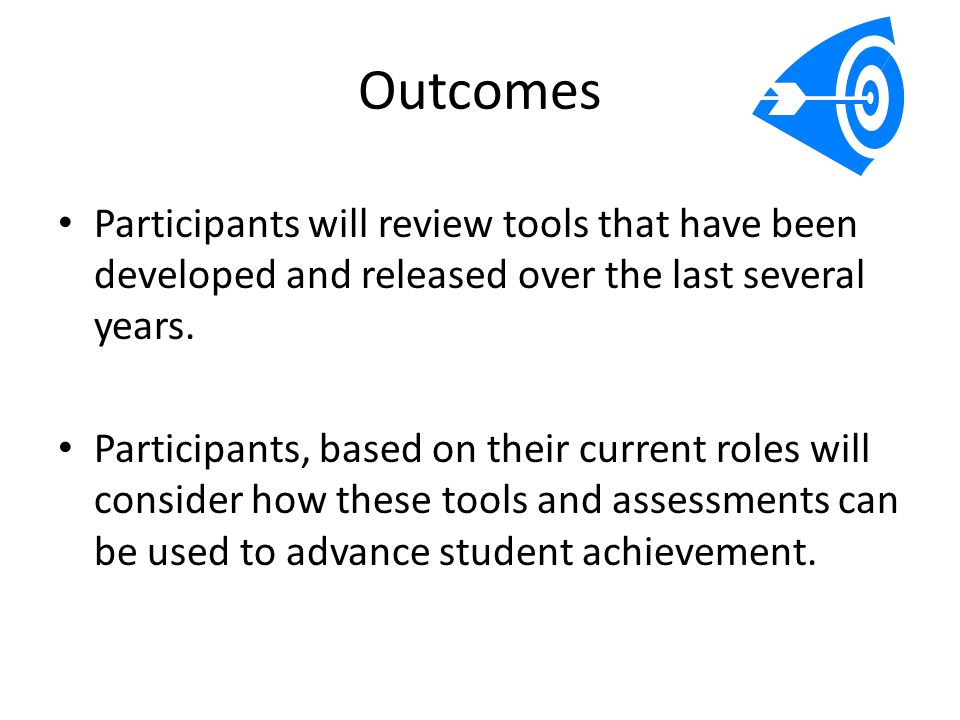 Outcomes

• Participants will review tools that have been developed and released over the last several years.

• Participants, based on their current roles will consider how these tools and assessments can be used to advance student achievement.